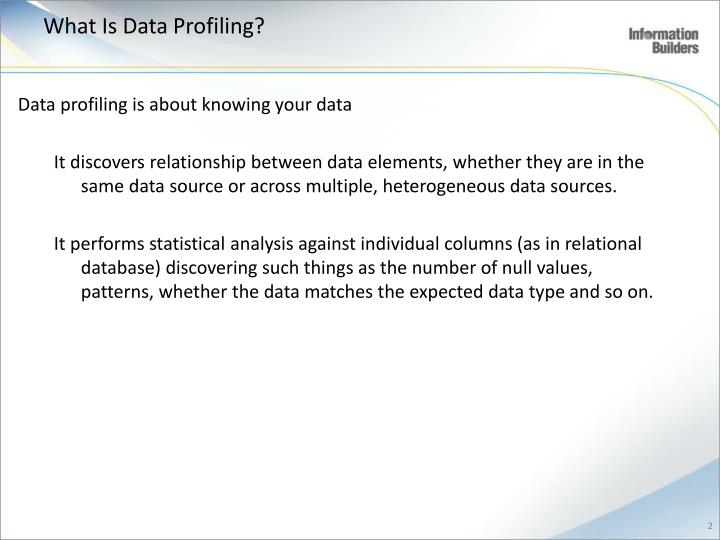 What Is Data Profiling?

Information Builders

Data profiling is about knowing your data

It discovers relationship between data elements, whether they are in the same data source or across multiple, heterogeneous data sources.

It performs statistical analysis against individual columns (as in relational database) discovering such things as the number of null values, patterns, whether the data matches the expected data type and so on.

2